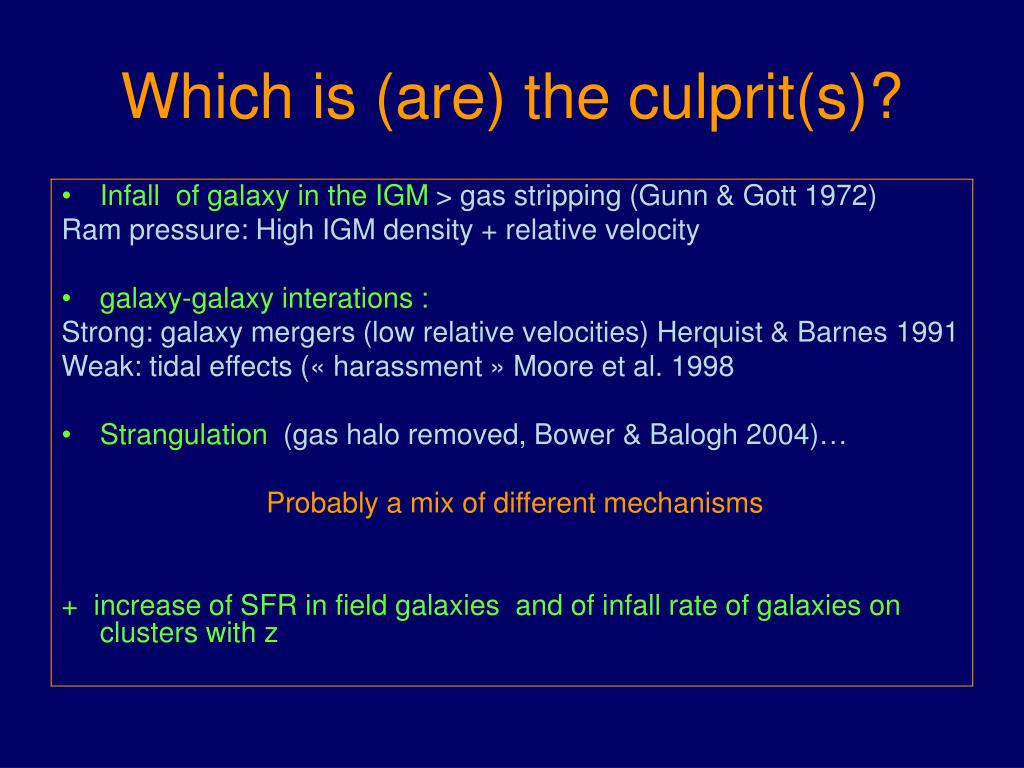 Which is (are) the culprit(s)?

• Infall of galaxy in the IGM > gas stripping (Gunn & Gott 1972)
Ram pressure: High IGM density + relative velocity

• galaxy-galaxy interations :
Strong: galaxy mergers (low relative velocities) Herquist & Barnes 1991
Weak: tidal effects (« harassment » Moore et al. 1998

• Strangulation (gas halo removed, Bower & Balogh 2004)…

Probably a mix of different mechanisms

+ increase of SFR in field galaxies and of infall rate of galaxies on clusters with z